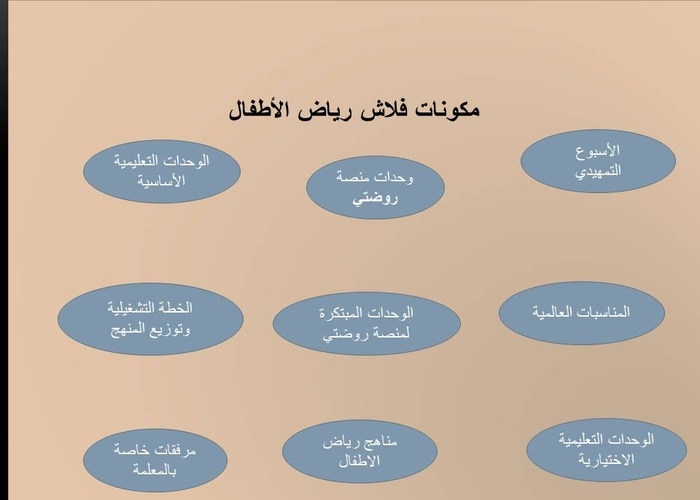 مكونات فلاش رياض الأطفال

الأسبوع التمهيدي

وحدات منصة روضتي

الوحدات التعليمية الأساسية

المناسبات العالمية

الوحدات المبتكرة لمنصة روضتي

الخطة التشغيلية وتوزيع المنهج

الوحدات التعليمية الاختيارية

مناهج رياض الاطفال

مرفقات خاصة بالمعلمة